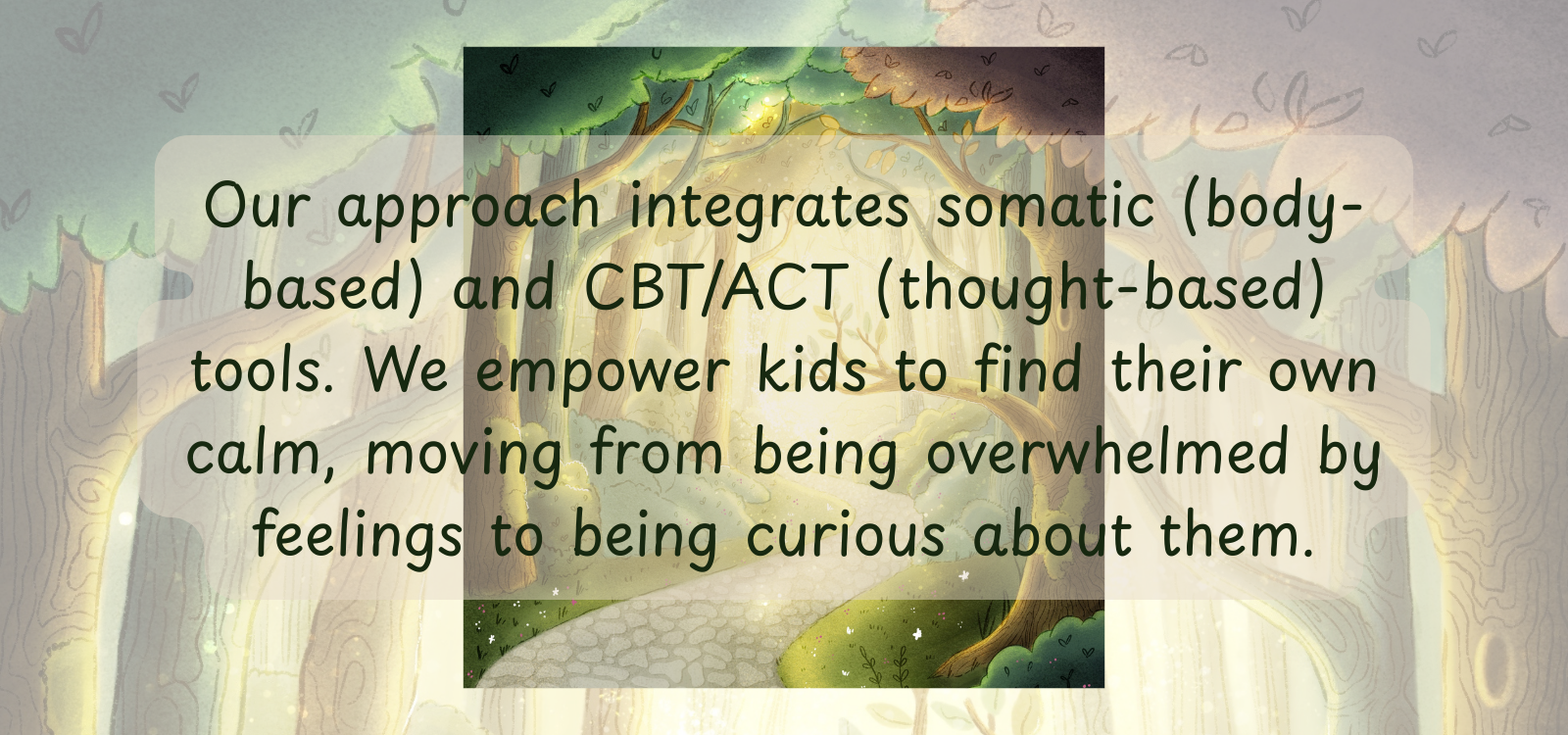 Our approach integrates somatic (body-based) and CBT/ACT (thought-based) tools. We empower kids to find their own calm, moving from being overwhelmed by feelings to being curious about them.